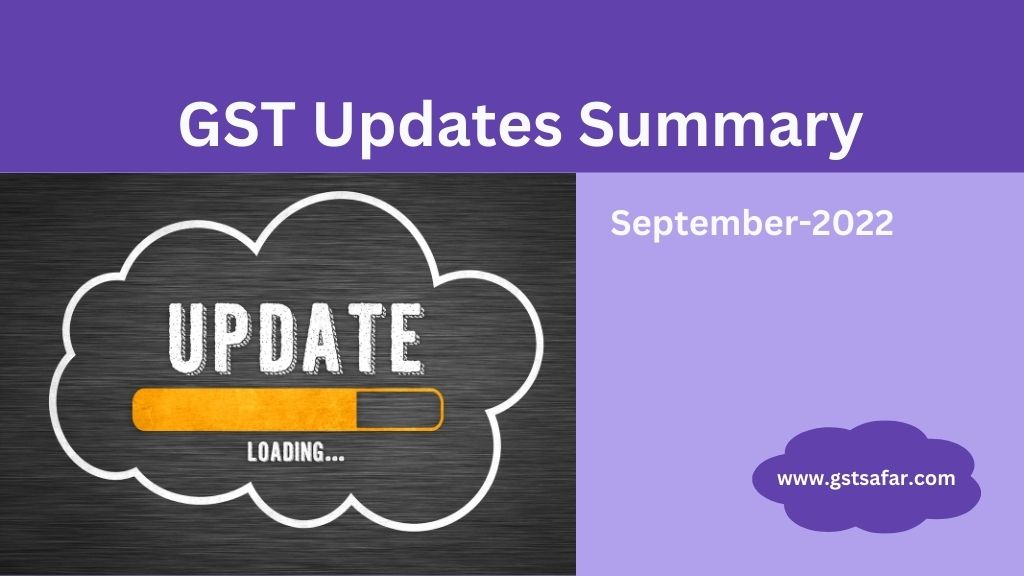 GST Updates Summary

UPDATE

LOADING...

September-2022

www.gstsafar.com